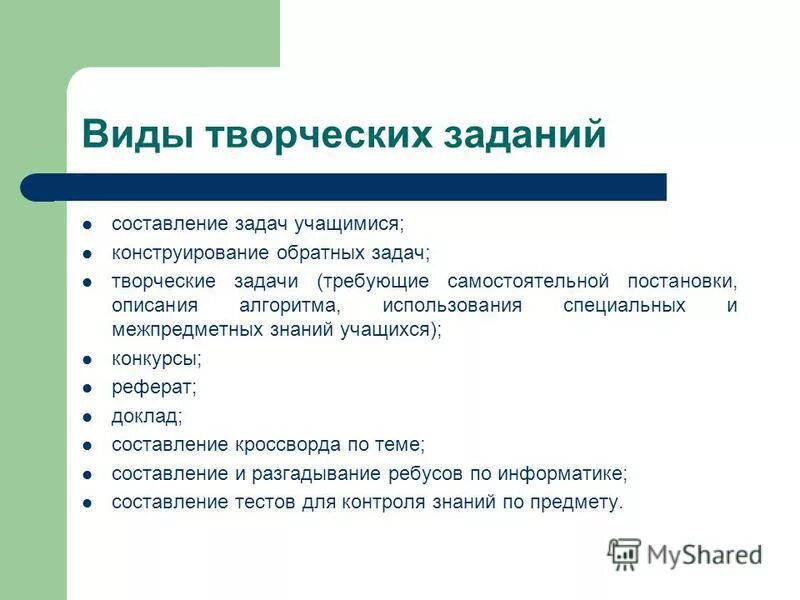 Виды творческих заданий

- составление задач учащимися;
- конструирование обратных задач;
- творческие задачи (требующие самостоятельной постановки, описания алгоритма, использования специальных и межпредметных знаний учащихся);
- конкурсы;
- реферат;
- доклад;
- составление кроссворда по теме;
- составление и разгадывание ребусов по информатике;
- составление тестов для контроля знаний по предмету.

MyShared